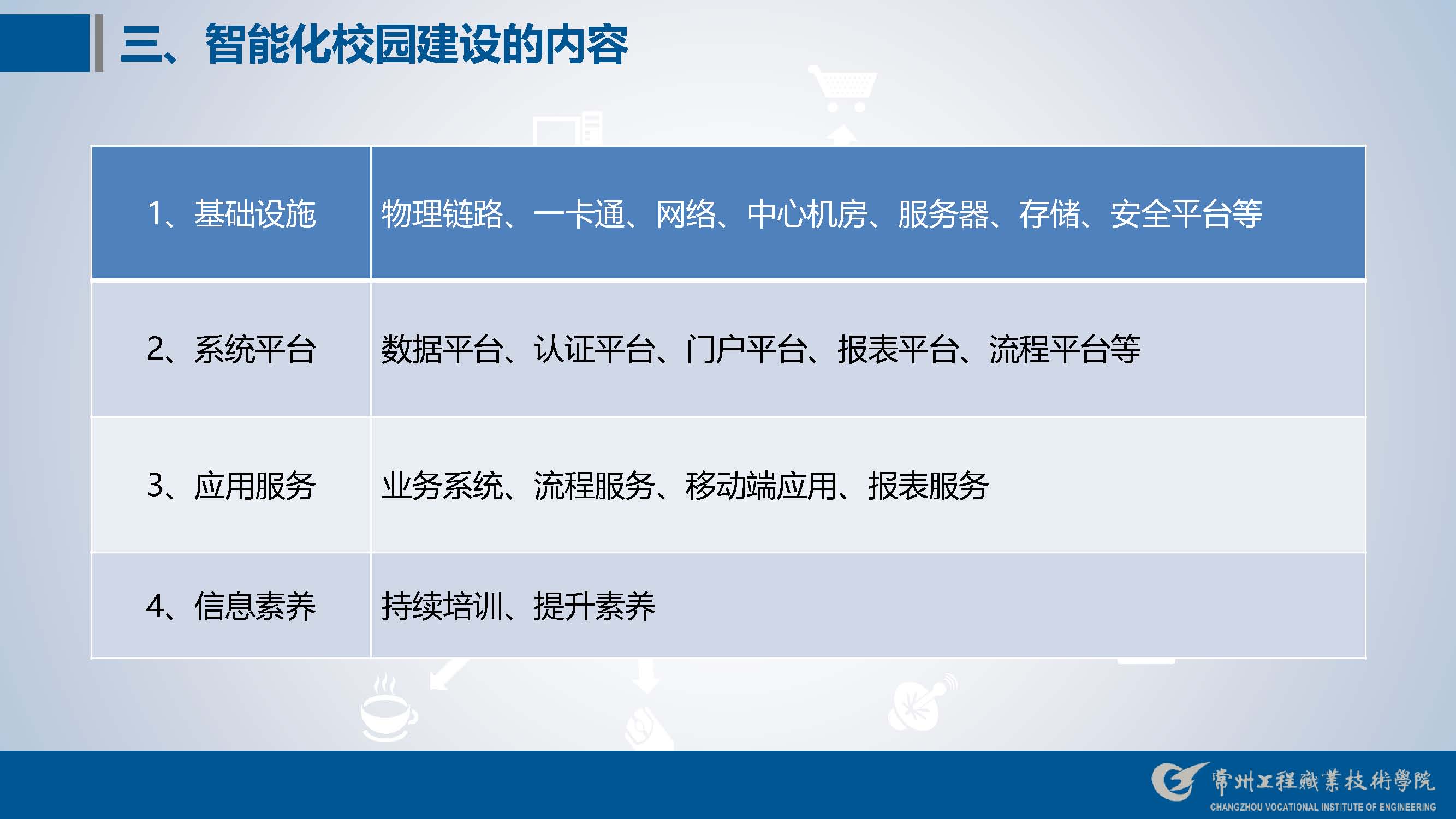 三、智能化校园建设的内容

| 1、基础设施 | 物理链路、一卡通、网络、中心机房、服务器、存储、安全平台等 |
|---|---|
| 2、系统平台 | 数据平台、认证平台、门户平台、报表平台、流程平台等 |
| 3、应用服务 | 业务系统、流程服务、移动端应用、报表服务 |
| 4、信息素养 | 持续培训、提升素养 |

常州工程職業技術學院
CHANGZHOU VOCATIONAL INSTITUTE OF ENGINEERING